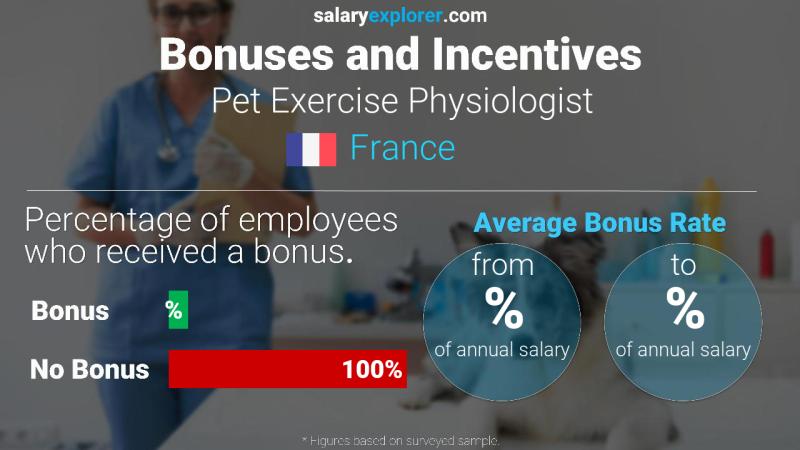 salaryexplorer.com

Bonuses and Incentives

Pet Exercise Physiologist

France

Percentage of employees who received a bonus.

Bonus %

No Bonus 100%

Average Bonus Rate

from
%
of annual salary

to
%
of annual salary

* Figures based on surveyed sample.